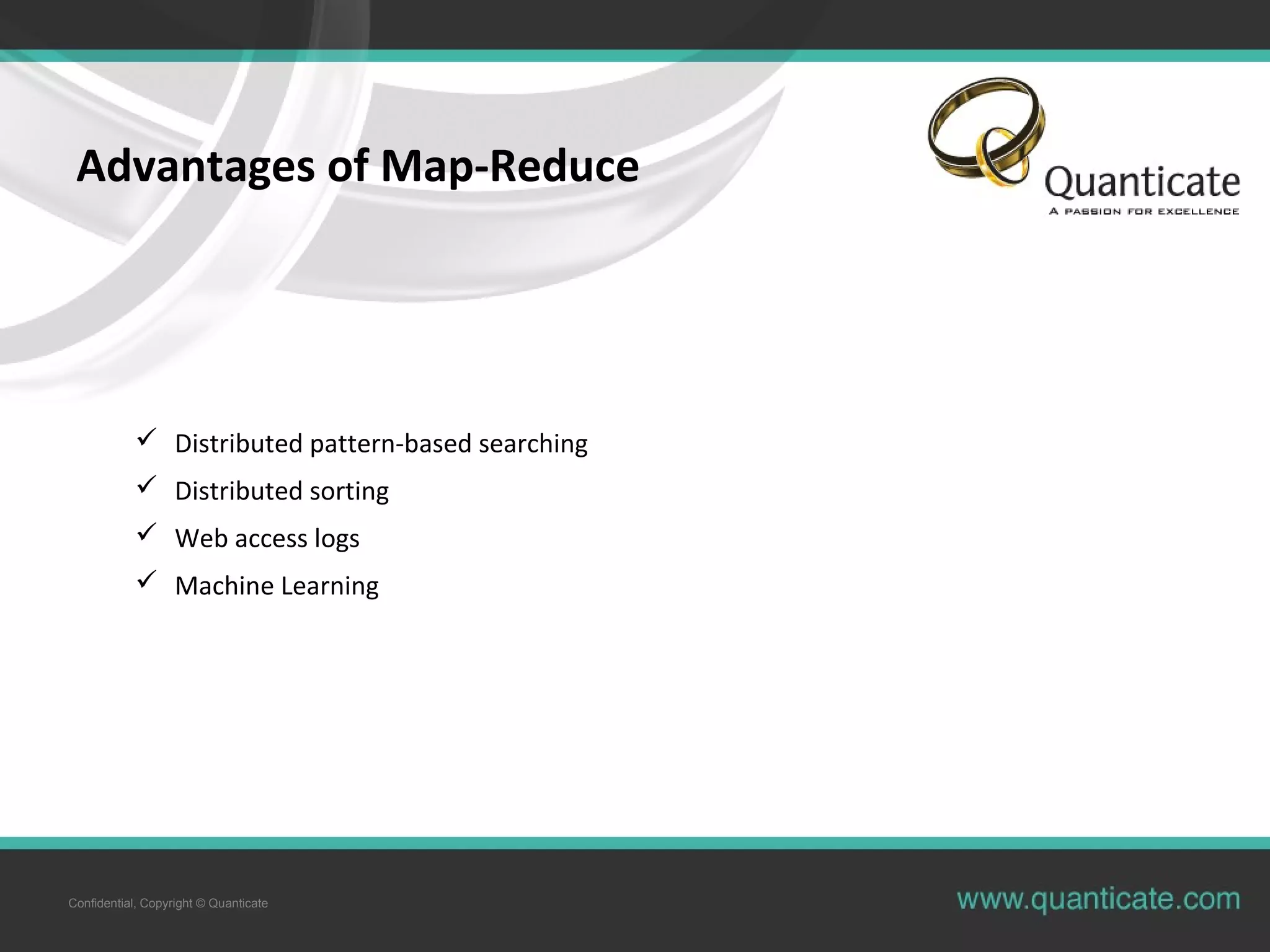 Advantages of Map-Reduce

Quanticate
A PASSION FOR EXCELLENCE

✓ Distributed pattern-based searching
✓ Distributed sorting
✓ Web access logs
✓ Machine Learning

Confidential, Copyright © Quanticate

www.quanticate.com